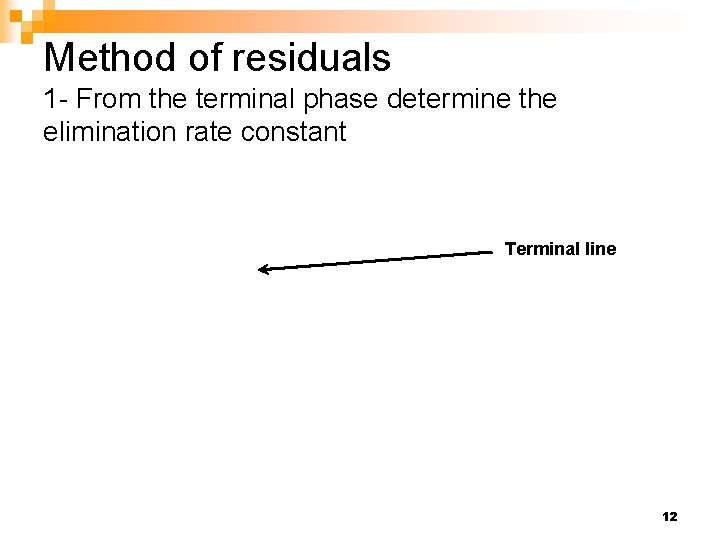 Method of residuals

1- From the terminal phase determine the elimination rate constant

Terminal line

12